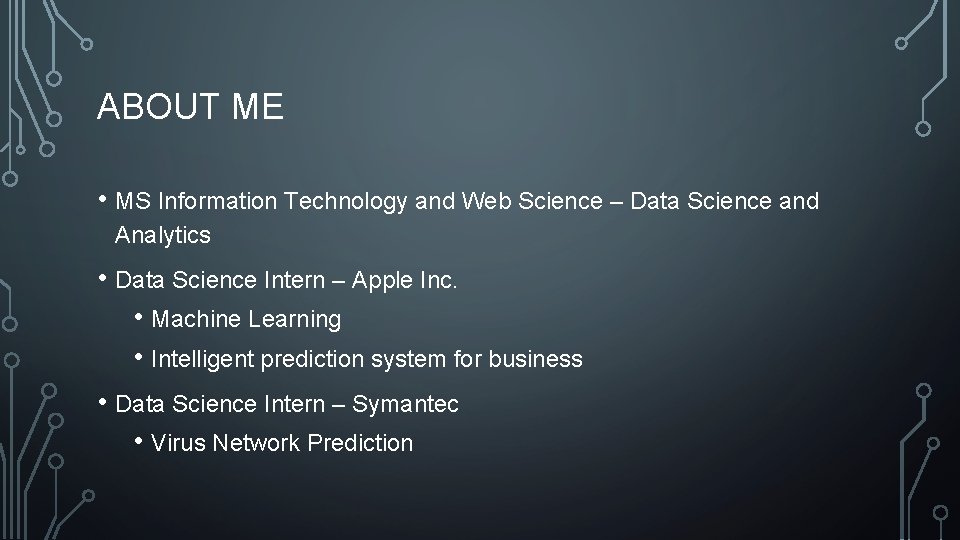 ABOUT ME

• MS Information Technology and Web Science – Data Science and Analytics

• Data Science Intern – Apple Inc.

• Machine Learning

• Intelligent prediction system for business

• Data Science Intern – Symantec

• Virus Network Prediction